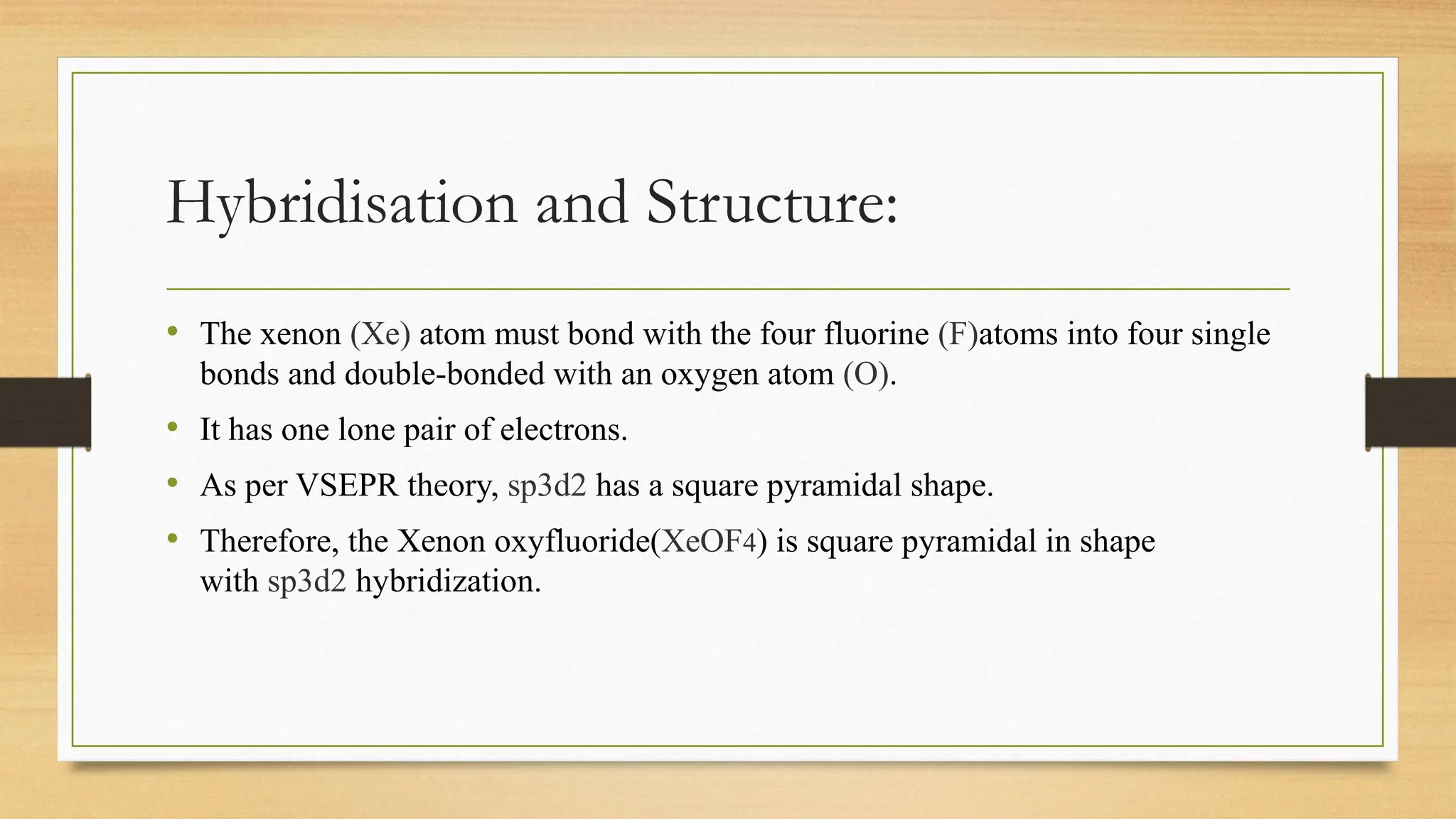 Hybridisation and Structure:

• The xenon (Xe) atom must bond with the four fluorine (F)atoms into four single bonds and double-bonded with an oxygen atom (O).

• It has one lone pair of electrons.

• As per VSEPR theory, sp3d2 has a square pyramidal shape.

• Therefore, the Xenon oxyfluoride($XeOF_4$) is square pyramidal in shape with sp3d2 hybridization.